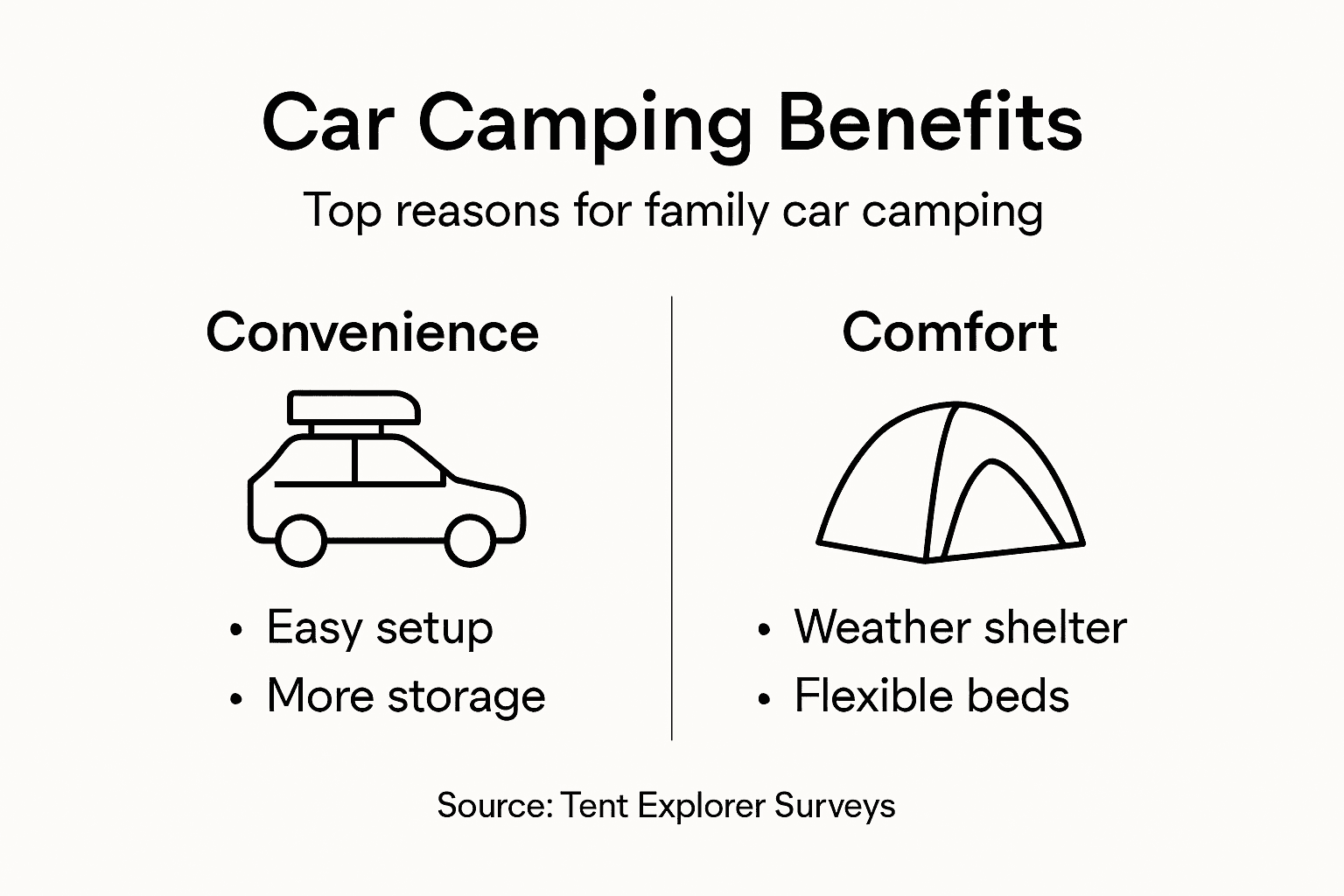 Car Camping Benefits

Top reasons for family car camping

Convenience

• Easy setup
• More storage

Comfort

• Weather shelter
• Flexible beds

Source: Tent Explorer Surveys